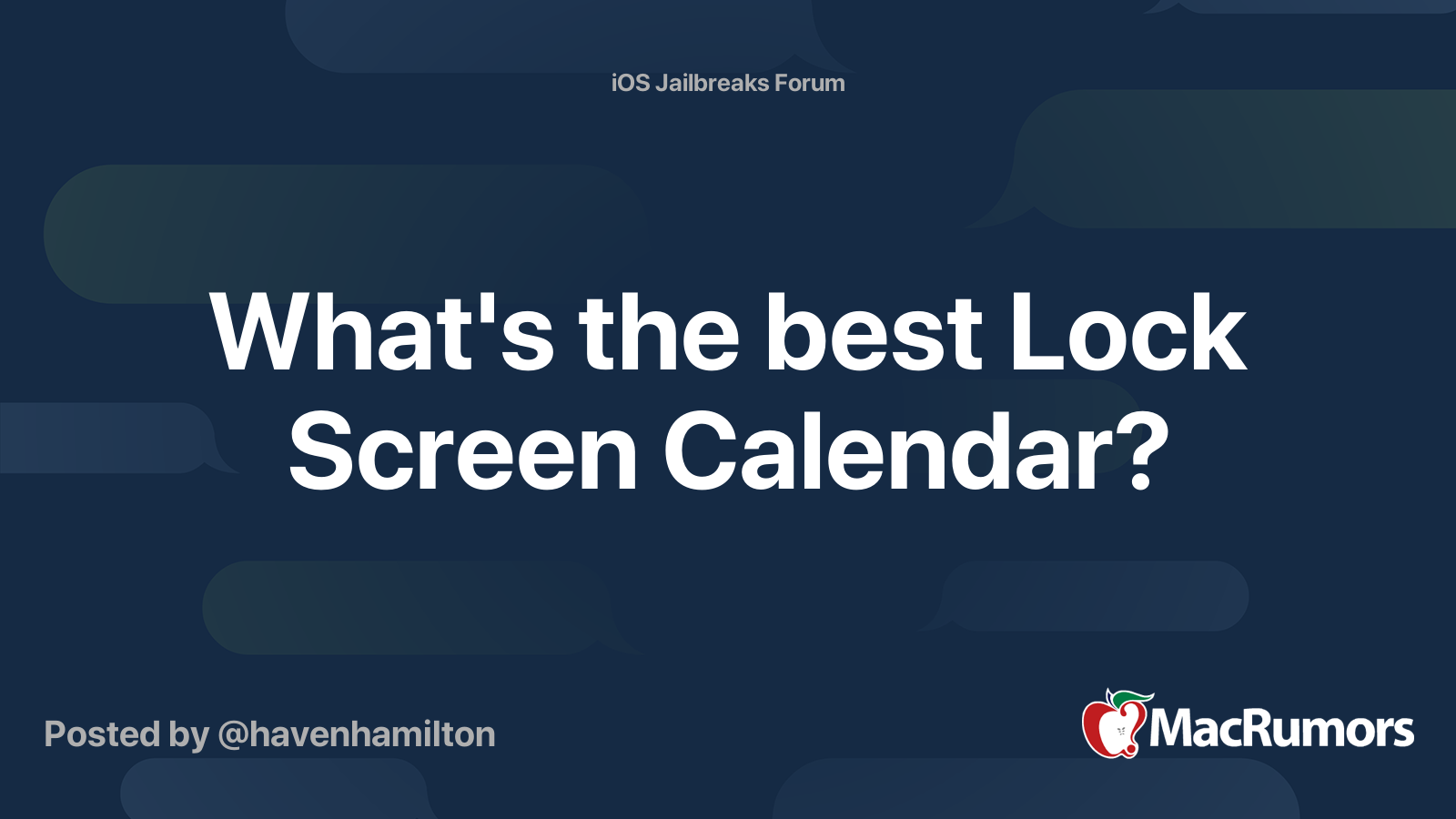 iOS Jailbreaks Forum

What's the best Lock Screen Calendar?

Posted by @havenhamilton

MacRumors